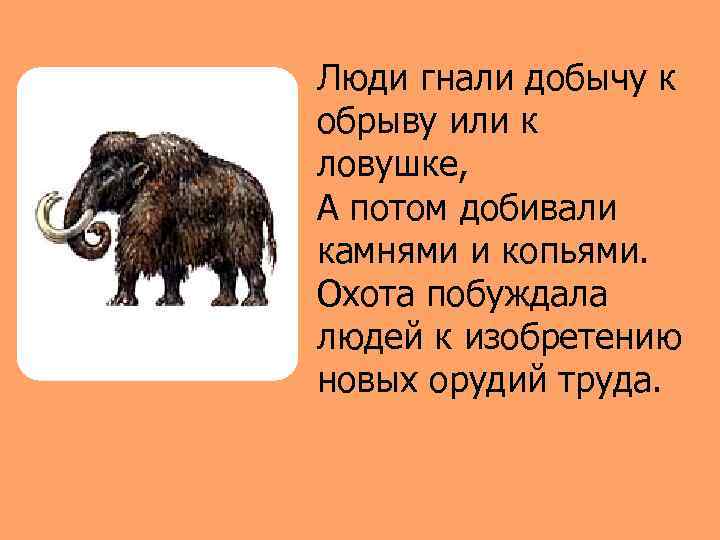 Люди гнали добычу к обрыву или к ловушке,
А потом добивали камнями и копьями.
Охота побуждала людей к изобретению новых орудий труда.